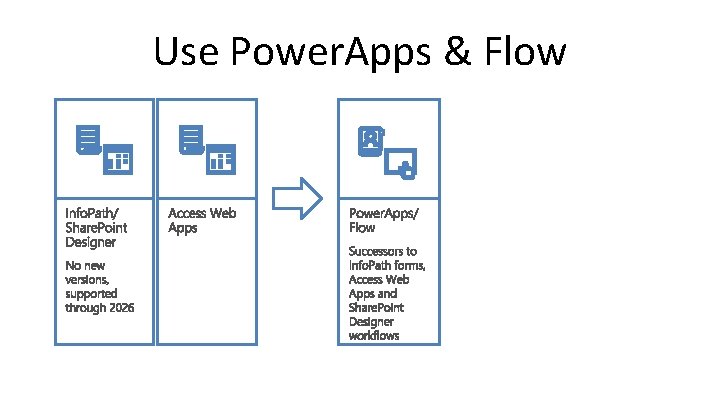 Use PowerApps & Flow

InfoPath/ SharePoint Designer

No new versions, supported through 2026

Access Web Apps

PowerApps/ Flow

Successors to InfoPath forms, Access Web Apps and SharePoint Designer workflows